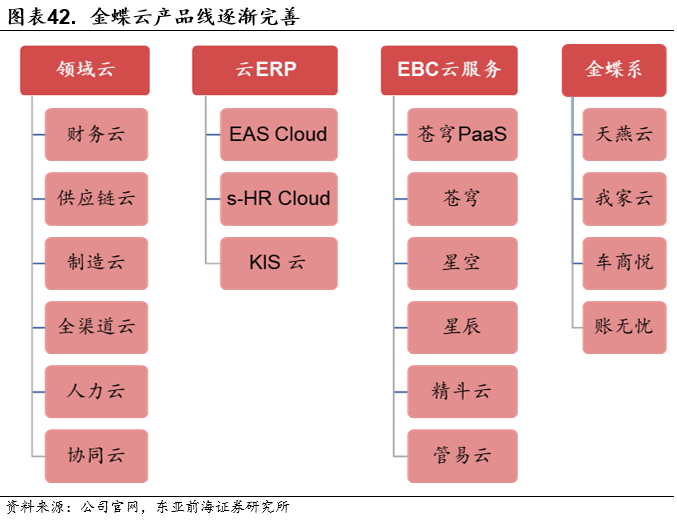 图表42. 金蝶云产品线逐渐完善

领域云
财务云
供应链云
制造云
全渠道云
人力云
协同云

云ERP
EAS Cloud
s-HR Cloud
KIS 云

EBC云服务
苍穹PaaS
苍穹
星空
星辰
精斗云
管易云

金蝶系
天燕云
我家云
车商悦
账无忧

资料来源：公司官网，东亚前海证券研究所